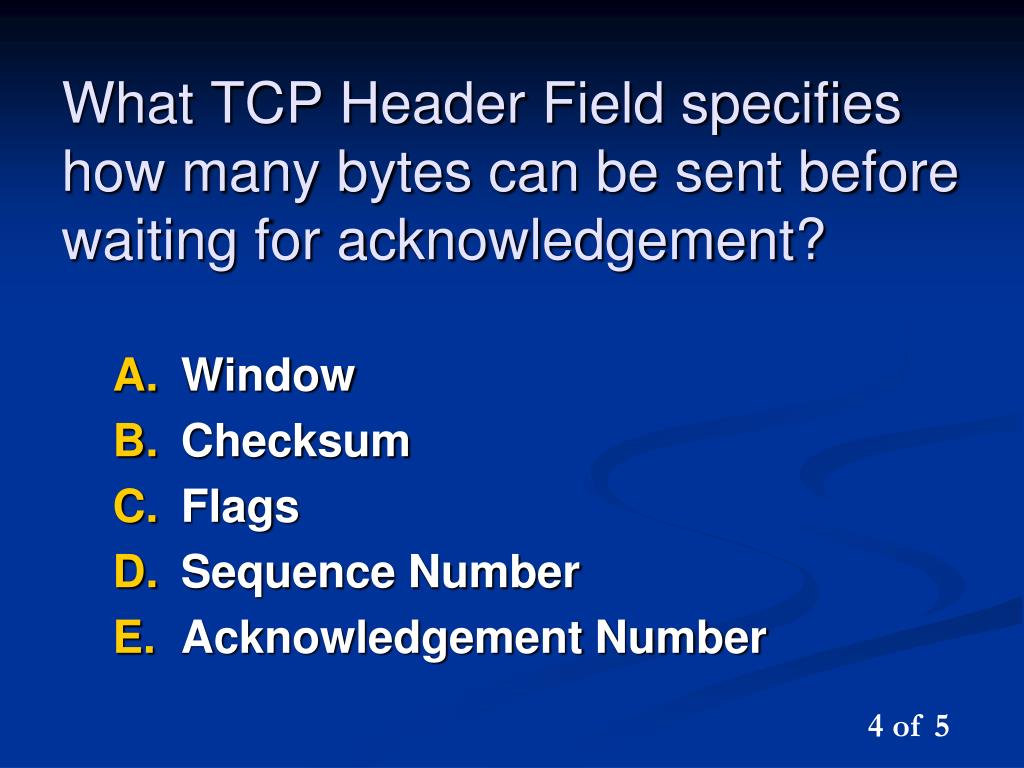 What TCP Header Field specifies how many bytes can be sent before waiting for acknowledgement?

A. Window
B. Checksum
C. Flags
D. Sequence Number
E. Acknowledgement Number

4 of 5